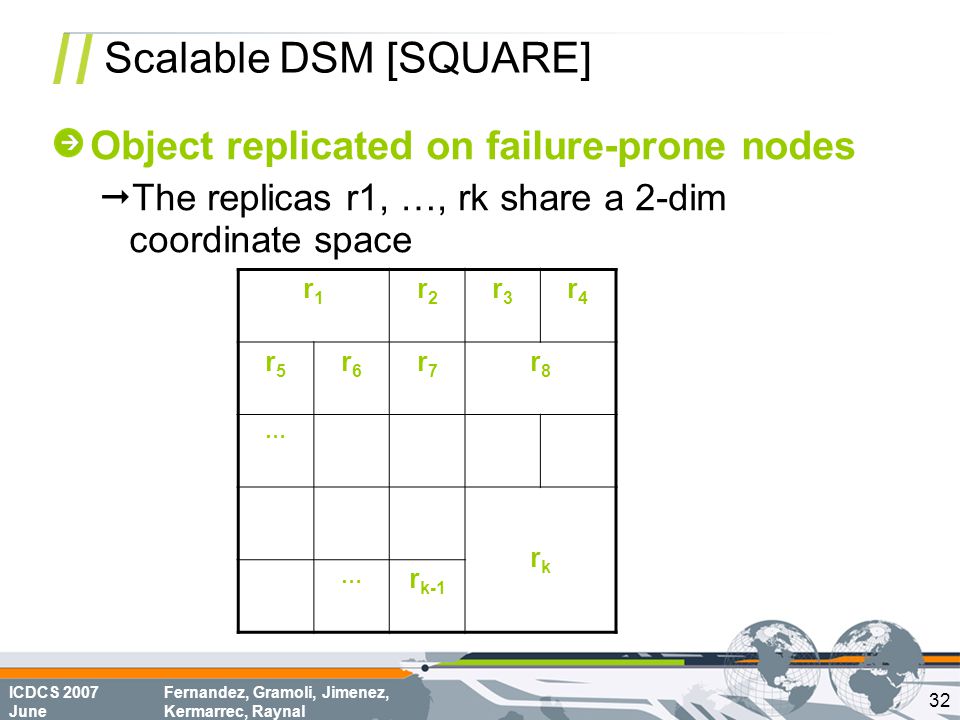 Scalable DSM [SQUARE]

Object replicated on failure-prone nodes

→The replicas r1, …, rk share a 2-dim coordinate space

$r_1$ $r_2$ $r_3$ $r_4$

$r_5$ $r_6$ $r_7$ $r_8$

…

… $r_{k-1}$ $r_k$

ICDCS 2007 June

Fernandez, Gramoli, Jimenez, Kermarrec, Raynal

32